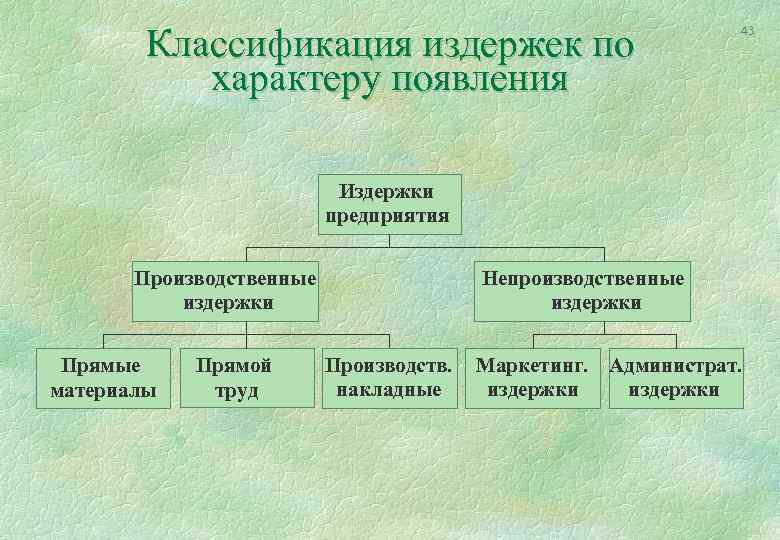 43

Классификация издержек по характеру появления

Издержки предприятия

Производственные издержки

Непроизводственные издержки

Прямые материалы

Прямой труд

Производств. накладные

Маркетинг. издержки

Администрат. издержки